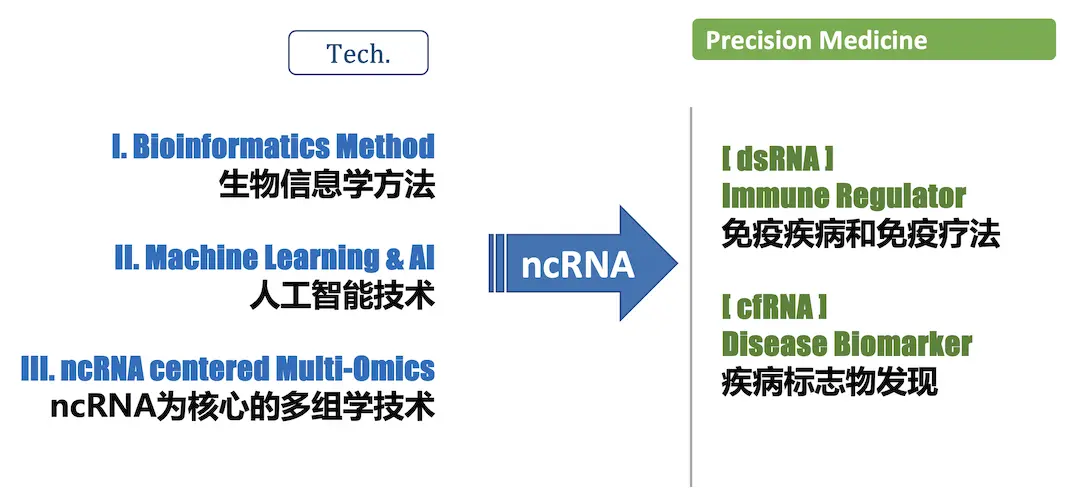 Tech.

I. Bioinformatics Method
生物信息学方法

II. Machine Learning & AI
人工智能技术

III. ncRNA centered Multi-Omics
ncRNA为核心的多组学技术

ncRNA

Precision Medicine

[ dsRNA ]
Immune Regulator
免疫疾病和免疫疗法

[ cfRNA ]
Disease Biomarker
疾病标志物发现